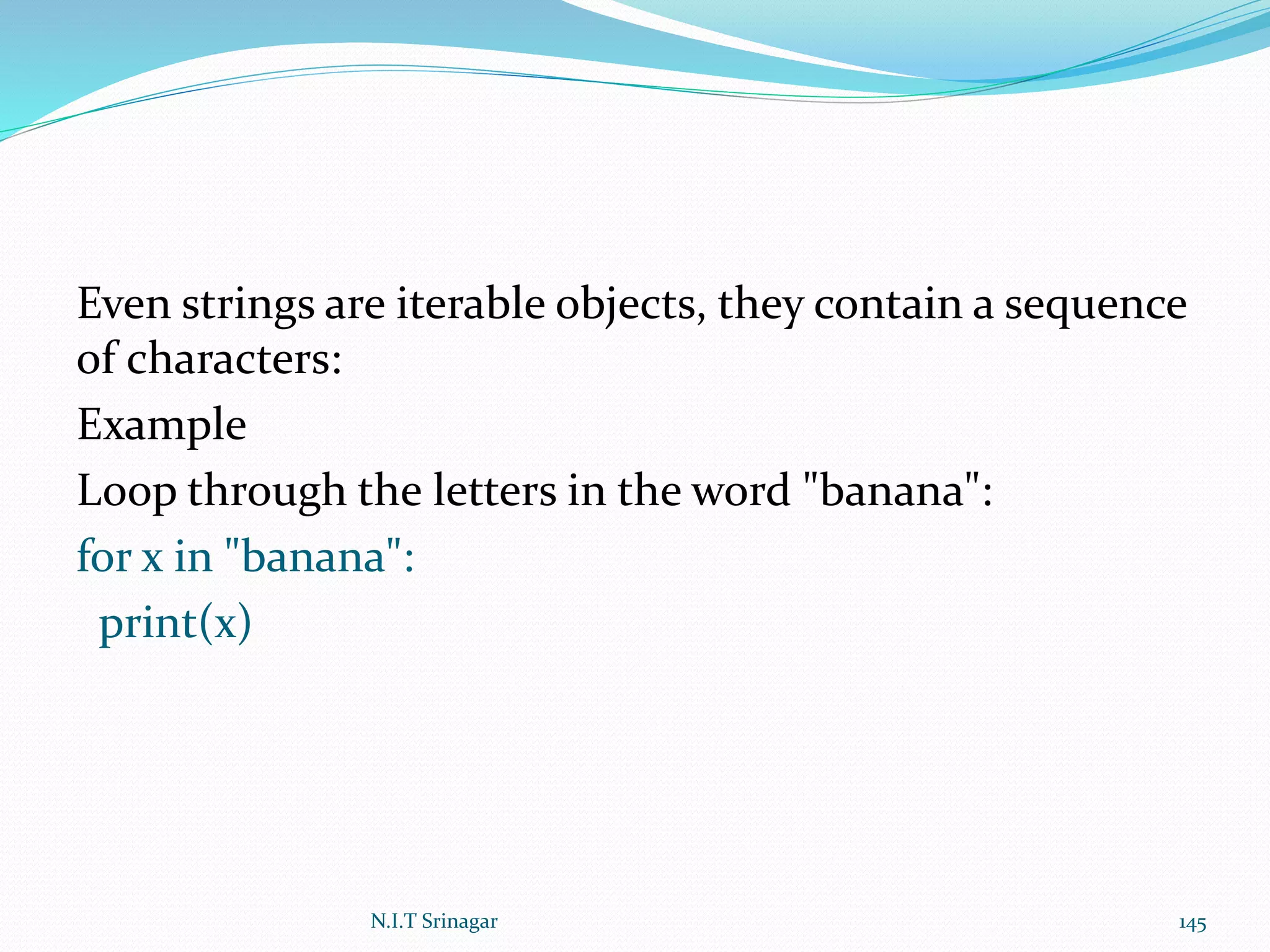 Even strings are iterable objects, they contain a sequence of characters:

Example

Loop through the letters in the word "banana":

for x in "banana":
  print(x)

N.I.T Srinagar

145